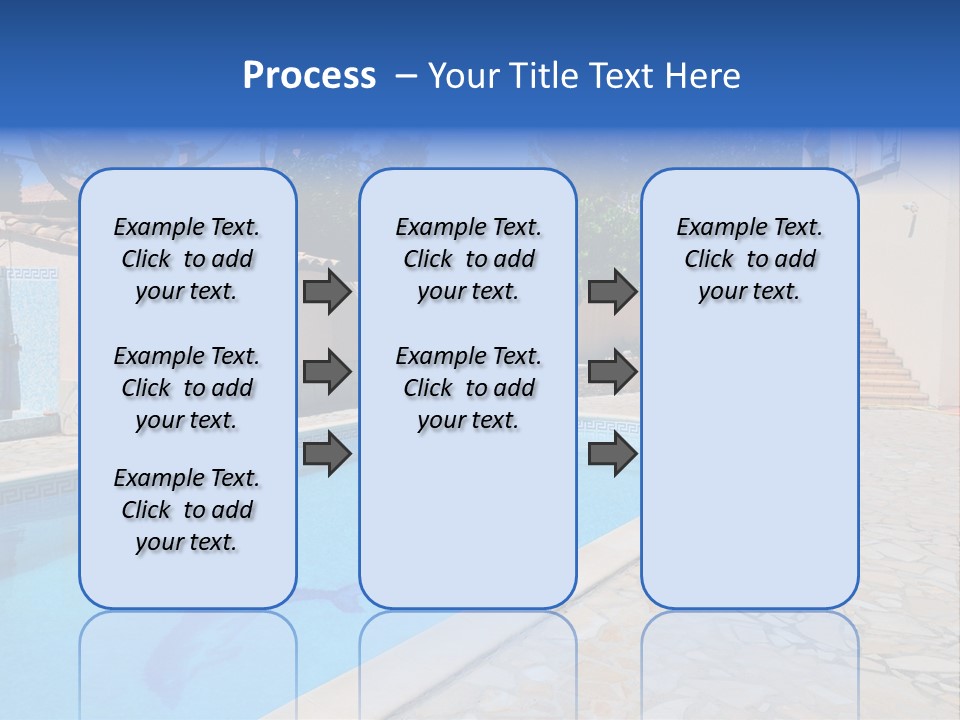 Process – Your Title Text Here

Example Text. Click to add your text.

Example Text. Click to add your text.

Example Text. Click to add your text.

Example Text. Click to add your text.

Example Text. Click to add your text.

Example Text. Click to add your text.